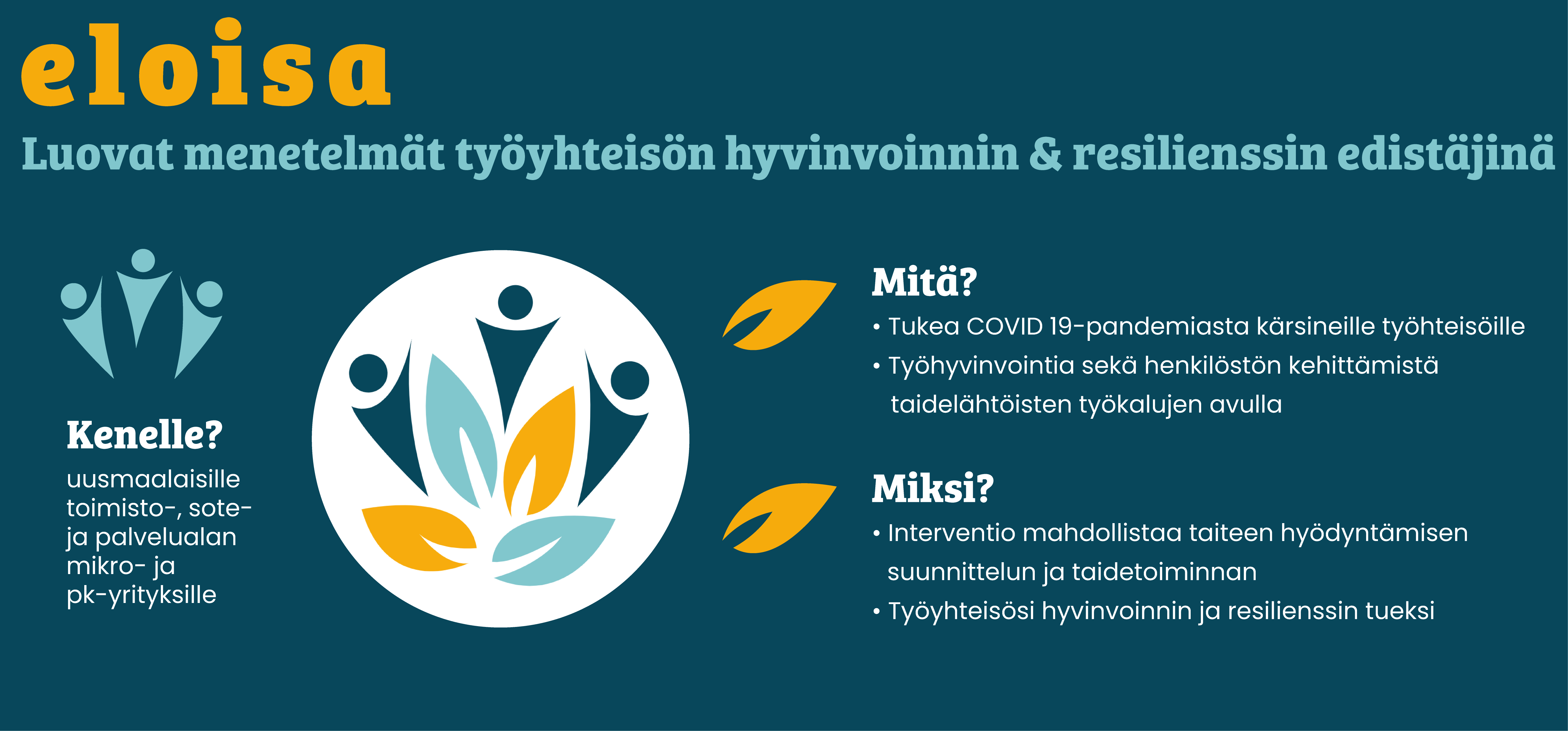 eloisa

Luovat menetelmät työyhteisön hyvinvoinnin & resilienssin edistäjinä

Kenelle?
uusmaalaisille toimisto-, sote- ja palvelualan mikro- ja pk-yrityksille

Mitä?
• Tukea COVID 19-pandemiasta kärsineille työhteisöille
• Työhyvinvointia sekä henkilöstön kehittämistä taidelähtöisten työkalujen avulla

Miksi?
• Interventio mahdollistaa taiteen hyödyntämisen suunnittelun ja taidetoiminnan
• Työyhteisösi hyvinvoinnin ja resilienssin tueksi